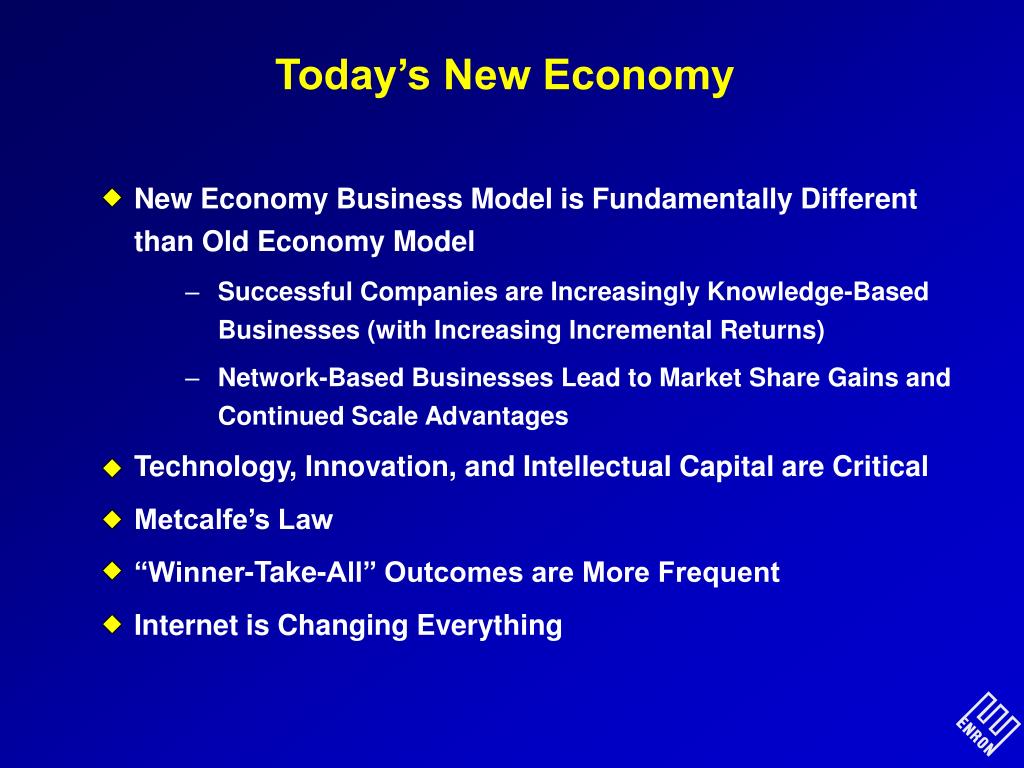 Today’s New Economy

◆ New Economy Business Model is Fundamentally Different than Old Economy Model

– Successful Companies are Increasingly Knowledge-Based Businesses (with Increasing Incremental Returns)

– Network-Based Businesses Lead to Market Share Gains and Continued Scale Advantages

◆ Technology, Innovation, and Intellectual Capital are Critical

◆ Metcalfe’s Law

◆ “Winner-Take-All” Outcomes are More Frequent

◆ Internet is Changing Everything

ENRON